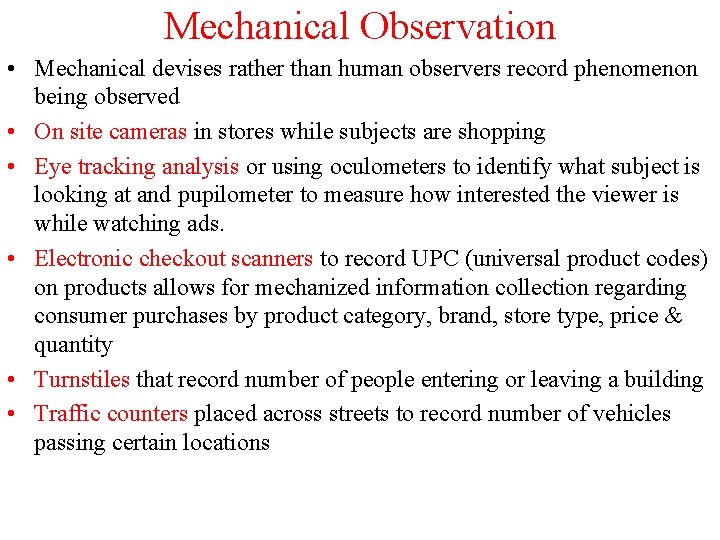 Mechanical Observation

• Mechanical devises rather than human observers record phenomenon being observed
• On site cameras in stores while subjects are shopping
• Eye tracking analysis or using oculometers to identify what subject is looking at and pupilometer to measure how interested the viewer is while watching ads.
• Electronic checkout scanners to record UPC (universal product codes) on products allows for mechanized information collection regarding consumer purchases by product category, brand, store type, price & quantity
• Turnstiles that record number of people entering or leaving a building
• Traffic counters placed across streets to record number of vehicles passing certain locations